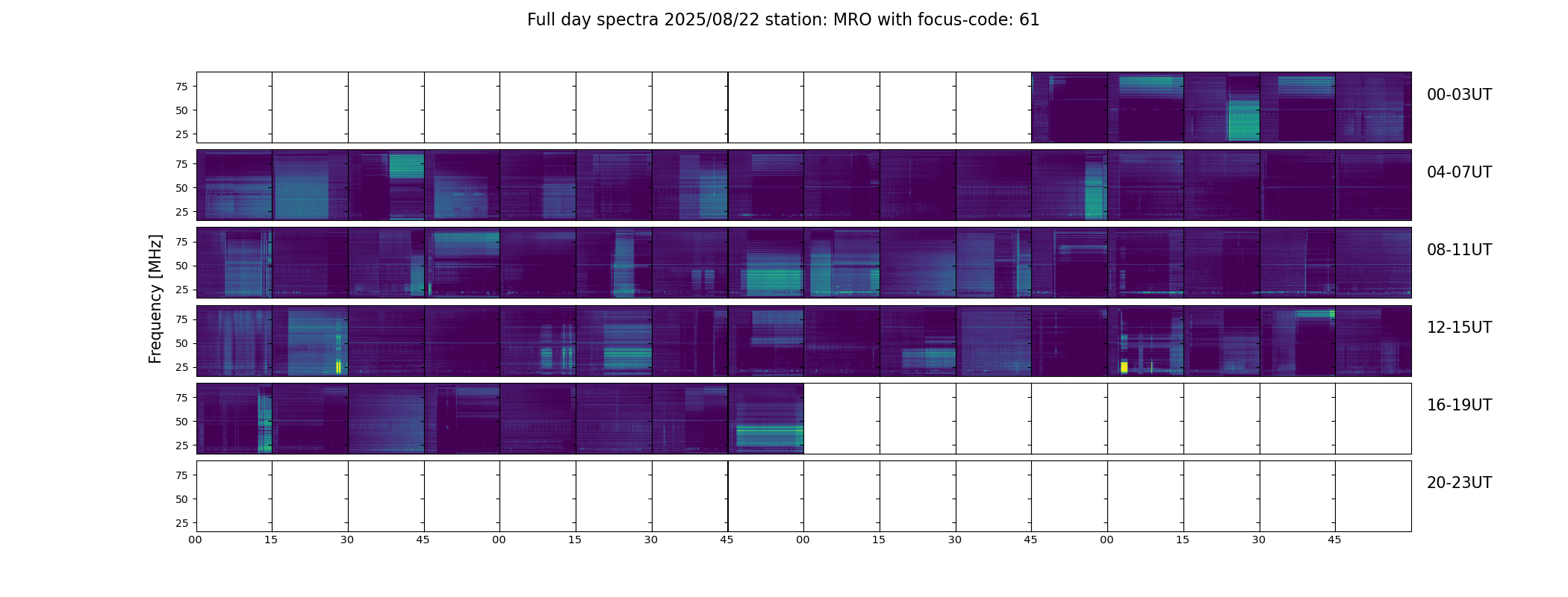 Full day spectra 2025/08/22 station: MRO with focus-code: 61

Frequency [MHz]

75
50
25
00-03UT

75
50
25
04-07UT

75
50
25
08-11UT

75
50
25
12-15UT

75
50
25
16-19UT

75
50
25
20-23UT

00 15 30 45 00 15 30 45 00 15 30 45 00 15 30 45